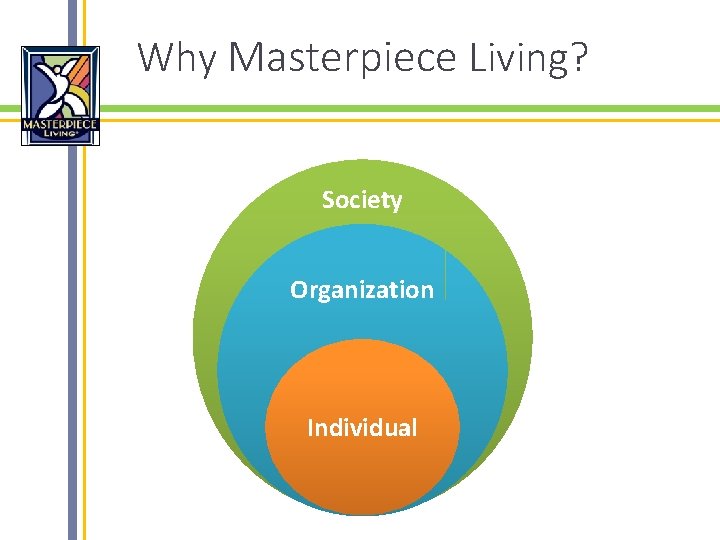 MASTERPIECE LIVING

Why Masterpiece Living?

Society

Organization

Individual